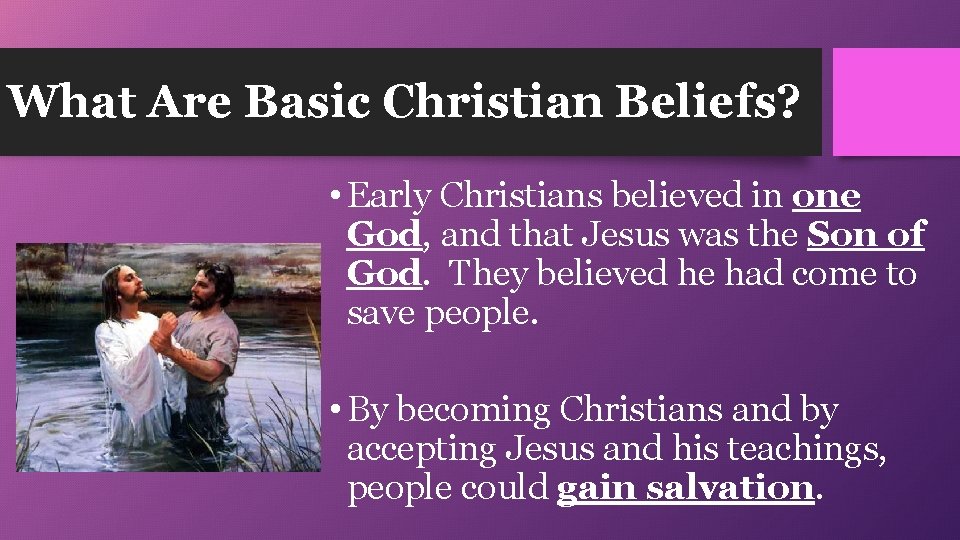 What Are Basic Christian Beliefs?

• Early Christians believed in one God, and that Jesus was the Son of God. They believed he had come to save people.

• By becoming Christians and by accepting Jesus and his teachings, people could gain salvation.